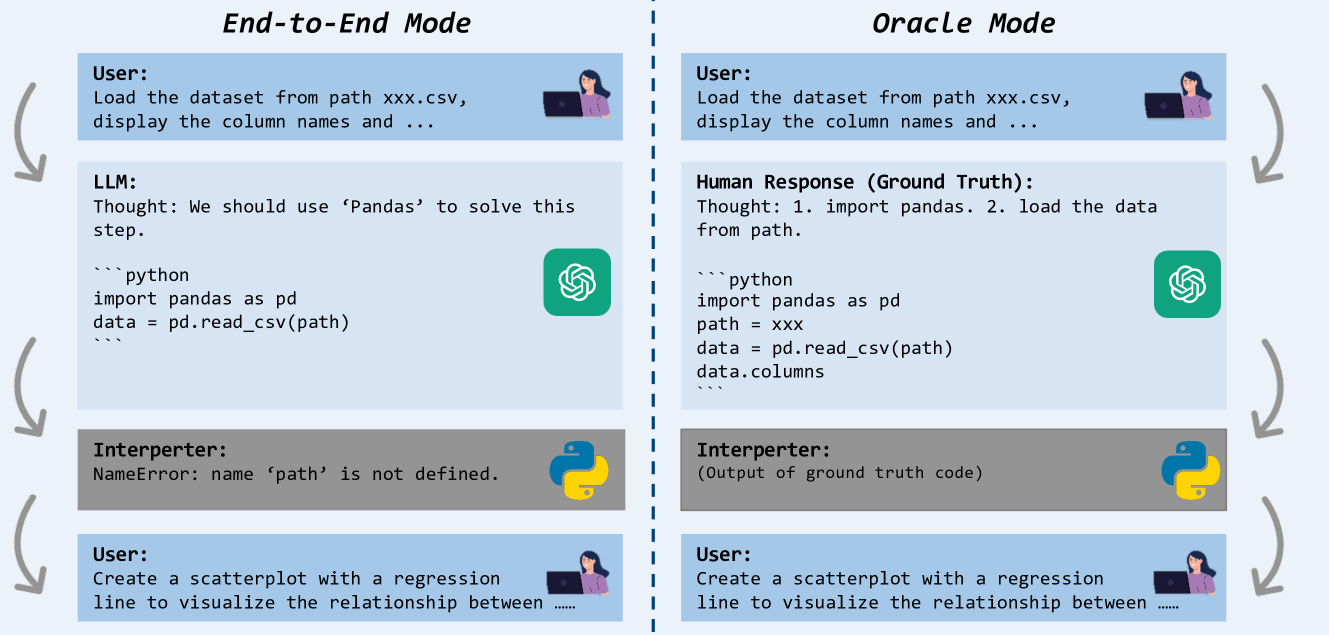 End-to-End Mode

User:
Load the dataset from path xxx.csv, display the column names and ...

LLM:
Thought: We should use ‘Pandas’ to solve this step.

```python
import pandas as pd
data = pd.read_csv(path)
```

Interperter:
NameError: name ‘path’ is not defined.

User:
Create a scatterplot with a regression line to visualize the relationship between ……

Oracle Mode

User:
Load the dataset from path xxx.csv, display the column names and ...

Human Response (Ground Truth):
Thought: 1. import pandas. 2. load the data from path.

```python
import pandas as pd
path = xxx
data = pd.read_csv(path)
data.columns
```

Interperter:
(Output of ground truth code)

User:
Create a scatterplot with a regression line to visualize the relationship between ……